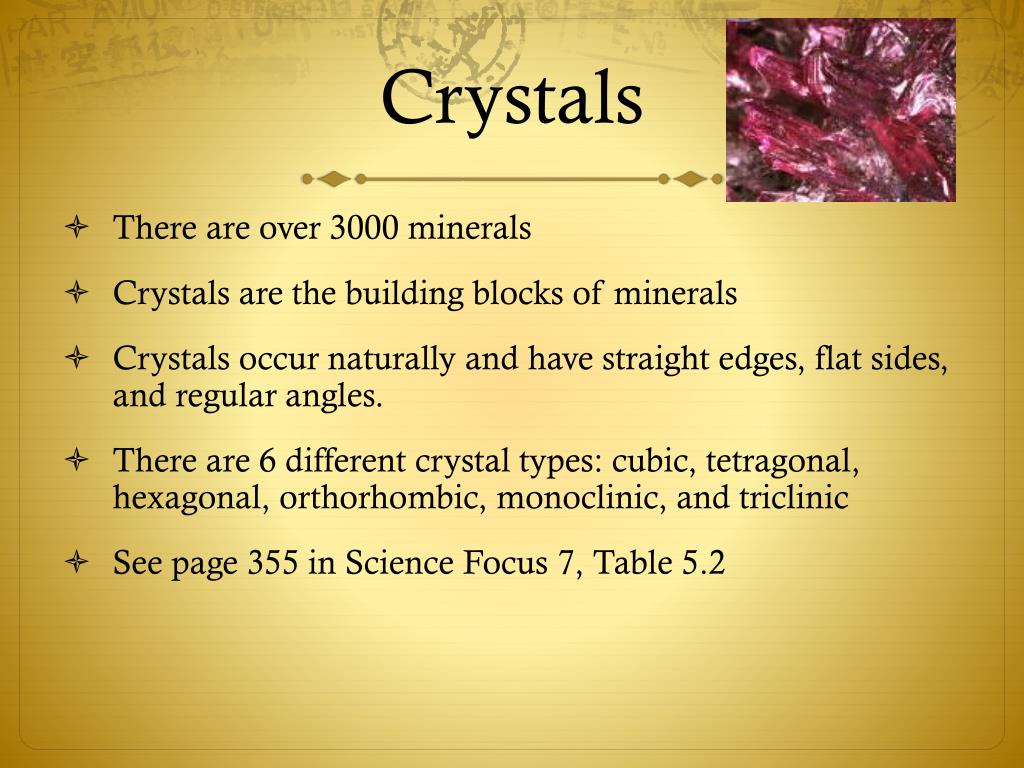 Crystals

There are over 3000 minerals

Crystals are the building blocks of minerals

Crystals occur naturally and have straight edges, flat sides, and regular angles.

There are 6 different crystal types: cubic, tetragonal, hexagonal, orthorhombic, monoclinic, and triclinic

See page 355 in Science Focus 7, Table 5.2